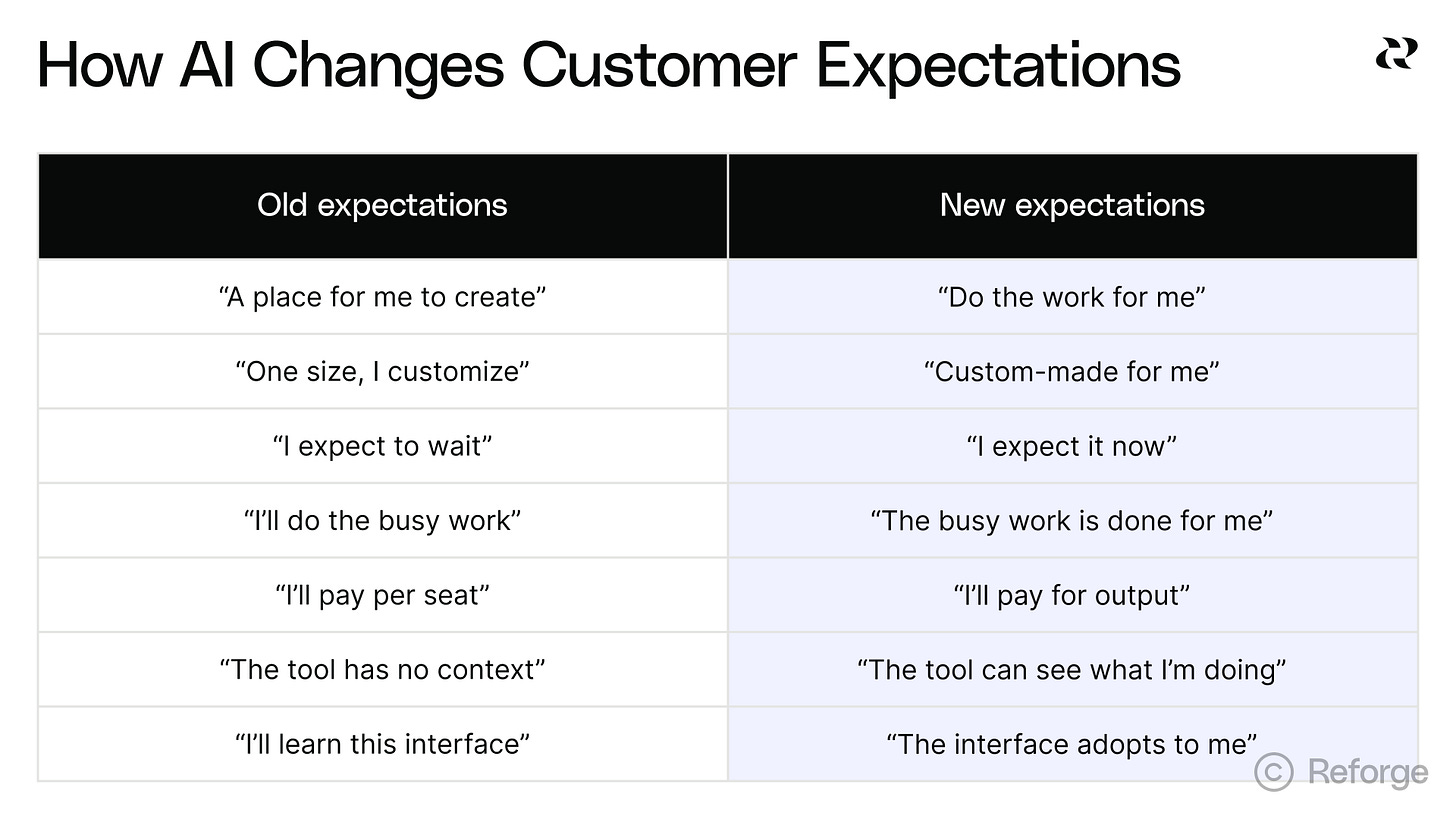 How AI Changes Customer Expectations

| Old expectations | New expectations |
|---|---|
| “A place for me to create” | “Do the work for me” |
| “One size, I customize” | “Custom-made for me” |
| “I expect to wait” | “I expect it now” |
| “I’ll do the busy work” | “The busy work is done for me” |
| “I’ll pay per seat” | “I’ll pay for output” |
| “The tool has no context” | “The tool can see what I’m doing” |
| “I’ll learn this interface” | “The interface adopts to me” |

© Reforge